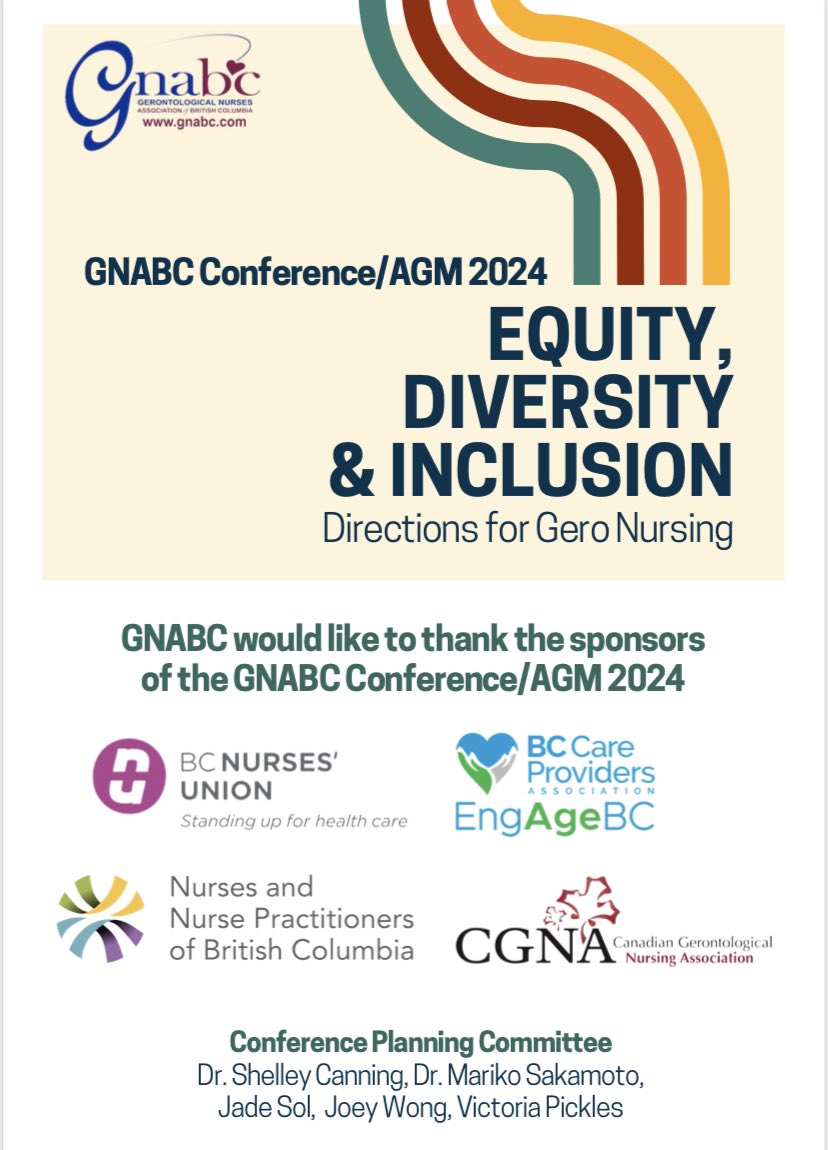 Gnabc
GERONTOLOGICAL NURSES ASSOCIATION of BRITISH COLUMBIA
www.gnabc.com

GNABC Conference/AGM 2024

EQUITY, DIVERSITY & INCLUSION

Directions for Gero Nursing

GNABC would like to thank the sponsors of the GNABC Conference/AGM 2024

BC NURSES' UNION
Standing up for health care

BC Care Providers ASSOCIATION
EngAgeBC

Nurses and Nurse Practitioners of British Columbia

CGNA Canadian Gerontological Nursing Association

Conference Planning Committee
Dr. Shelley Canning, Dr. Mariko Sakamoto, Jade Sol, Joey Wong, Victoria Pickles